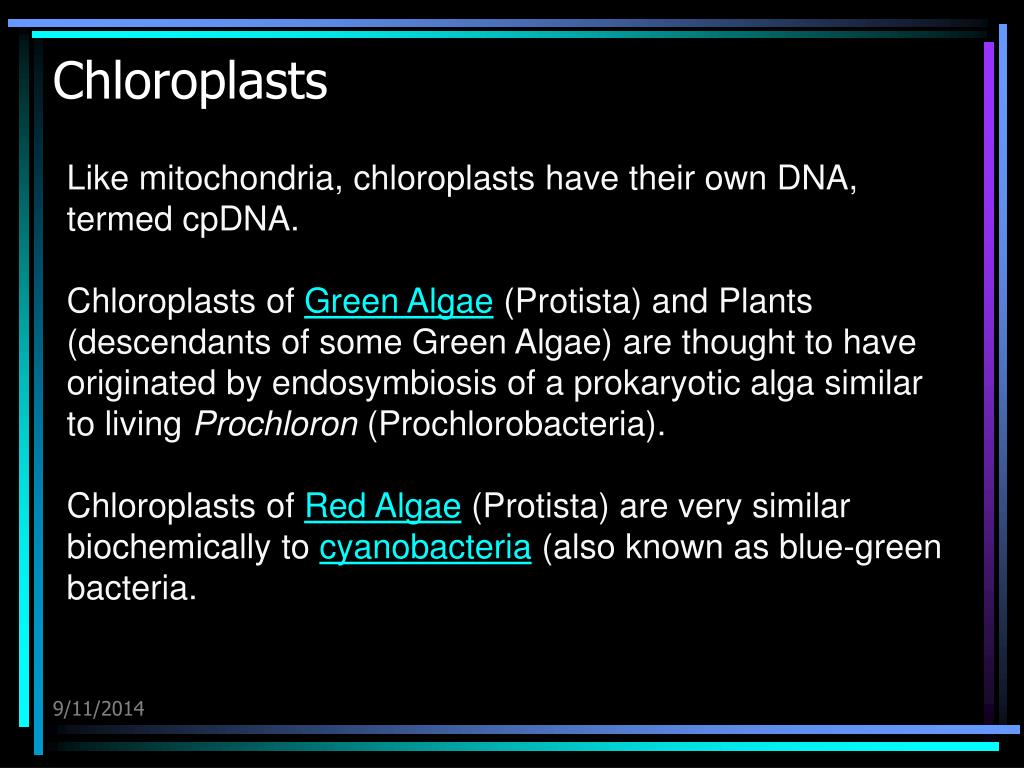 Chloroplasts

Like mitochondria, chloroplasts have their own DNA, termed cpDNA.

Chloroplasts of Green Algae (Protista) and Plants (descendants of some Green Algae) are thought to have originated by endosymbiosis of a prokaryotic alga similar to living Prochloron (Prochlorobacteria).

Chloroplasts of Red Algae (Protista) are very similar biochemically to cyanobacteria (also known as blue-green bacteria.

9/11/2014